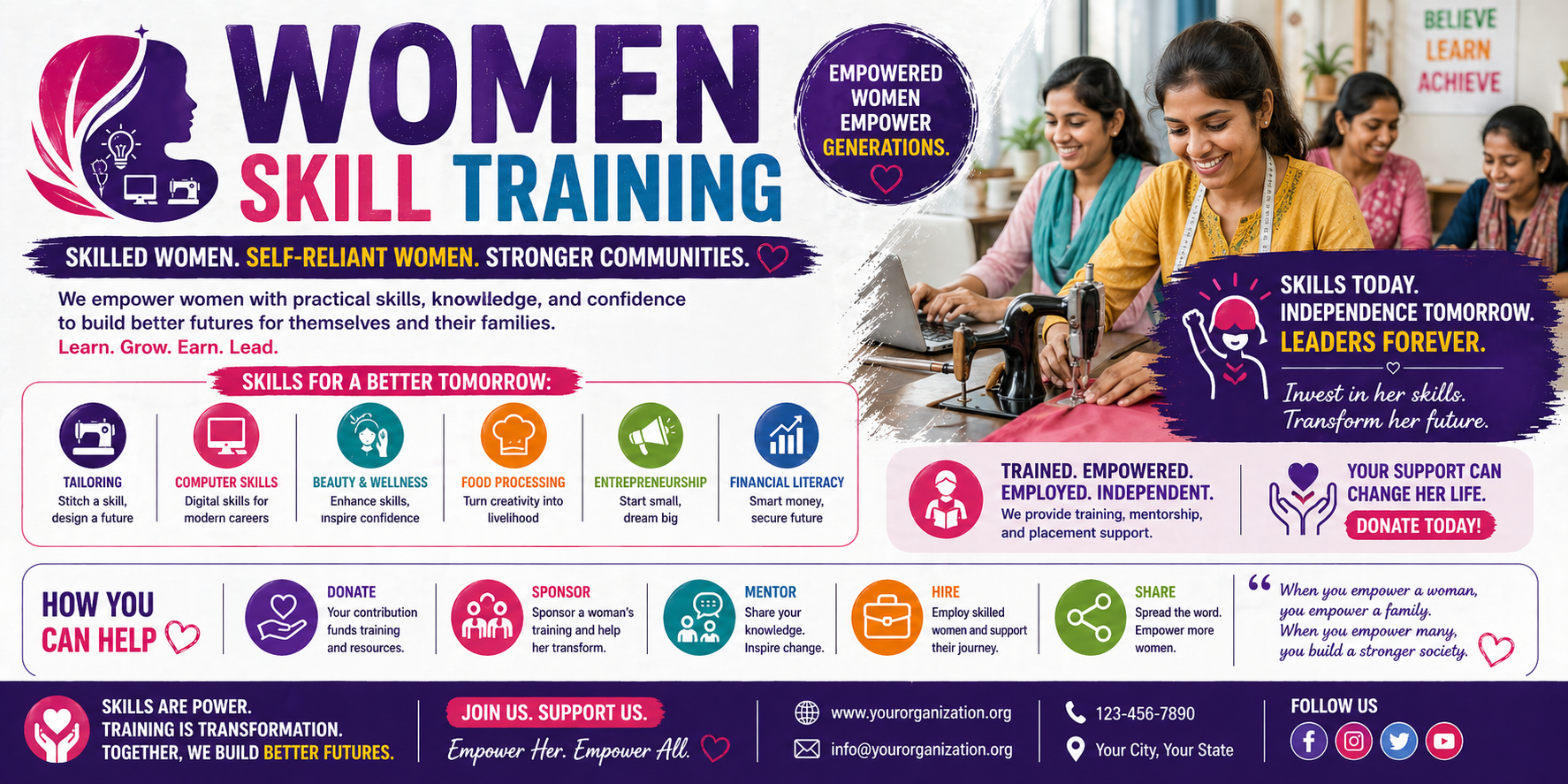 WOMEN
SKILL TRAINING

EMPOWERED WOMEN EMPOWER GENERATIONS.

BELIEVE
LEARN
ACHIEVE

SKILLED WOMEN. SELF-RELIANT WOMEN. STRONGER COMMUNITIES.

We empower women with practical skills, knowledge, and confidence to build better futures for themselves and their families.
Learn. Grow. Earn. Lead.

SKILLS TODAY.
INDEPENDENCE TOMORROW.
LEADERS FOREVER.
Invest in her skills.
Transform her future.

SKILLS FOR A BETTER TOMORROW:

TAILORING
Stitch a skill, design a future

COMPUTER SKILLS
Digital skills for modern careers

BEAUTY & WELLNESS
Enhance skills, inspire confidence

FOOD PROCESSING
Turn creativity into livelihood

ENTREPRENEURSHIP
Start small, dream big

FINANCIAL LITERACY
Smart money, secure future

TRAINED. EMPOWERED. EMPLOYED. INDEPENDENT.
We provide training, mentorship, and placement support.

YOUR SUPPORT CAN CHANGE HER LIFE.
DONATE TODAY!

HOW YOU CAN HELP

DONATE
Your contribution funds training and resources.

SPONSOR
Sponsor a woman's training and help her transform.

MENTOR
Share your knowledge. Inspire change.

HIRE
Employ skilled women and support their journey.

SHARE
Spread the word. Empower more women.

When you empower a woman, you empower a family. When you empower many, you build a stronger society.

SKILLS ARE POWER.
TRAINING IS TRANSFORMATION.
TOGETHER, WE BUILD BETTER FUTURES.

JOIN US. SUPPORT US.
Empower Her. Empower All.

www.yourorganization.org
info@yourorganization.org

123-456-7890
Your City, Your State

FOLLOW US